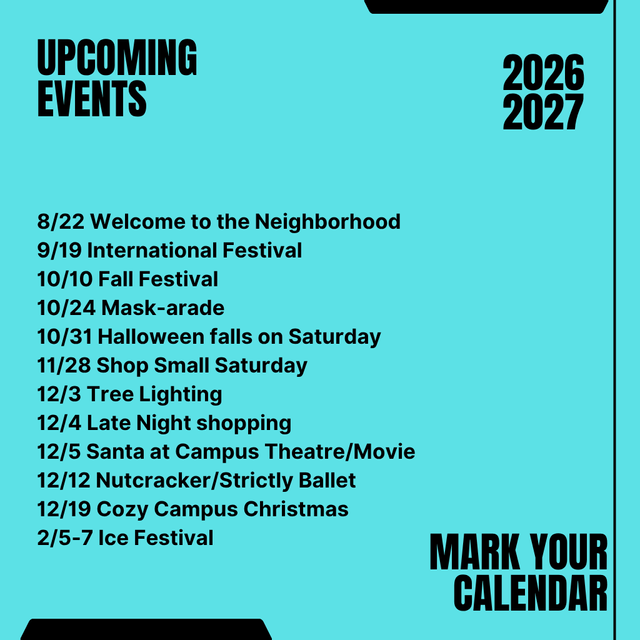 UPCOMING EVENTS

2026
2027

8/22 Welcome to the Neighborhood
9/19 International Festival
10/10 Fall Festival
10/24 Mask-arade
10/31 Halloween falls on Saturday
11/28 Shop Small Saturday
12/3 Tree Lighting
12/4 Late Night shopping
12/5 Santa at Campus Theatre/Movie
12/12 Nutcracker/Strictly Ballet
12/19 Cozy Campus Christmas
2/5-7 Ice Festival

MARK YOUR CALENDAR